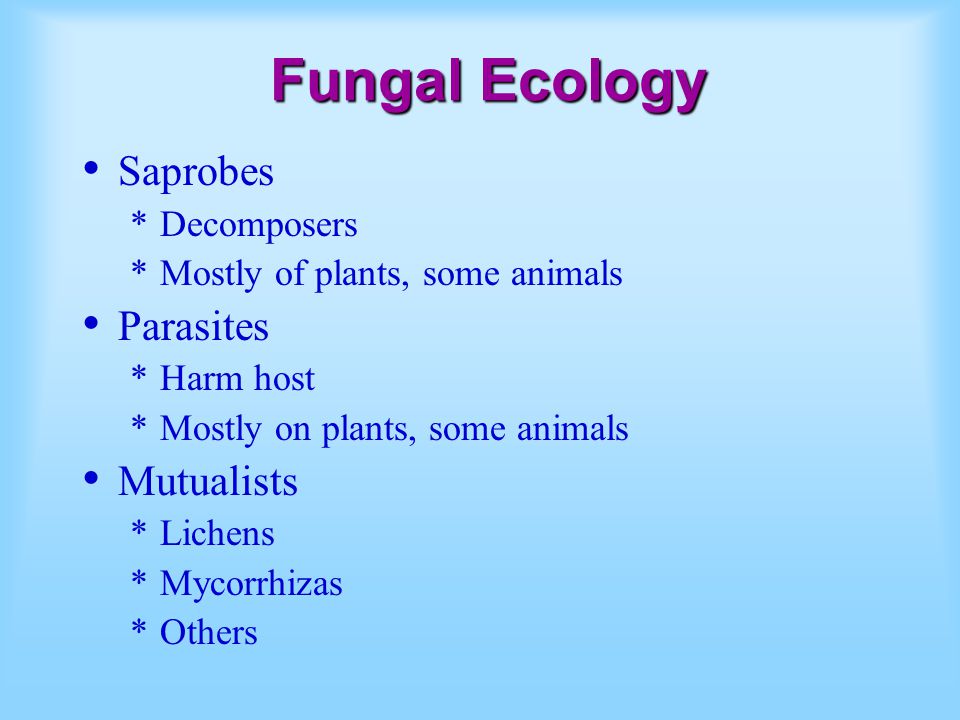 Fungal Ecology

• Saprobes
  * Decomposers
  * Mostly of plants, some animals
• Parasites
  * Harm host
  * Mostly on plants, some animals
• Mutualists
  * Lichens
  * Mycorrhizas
  * Others